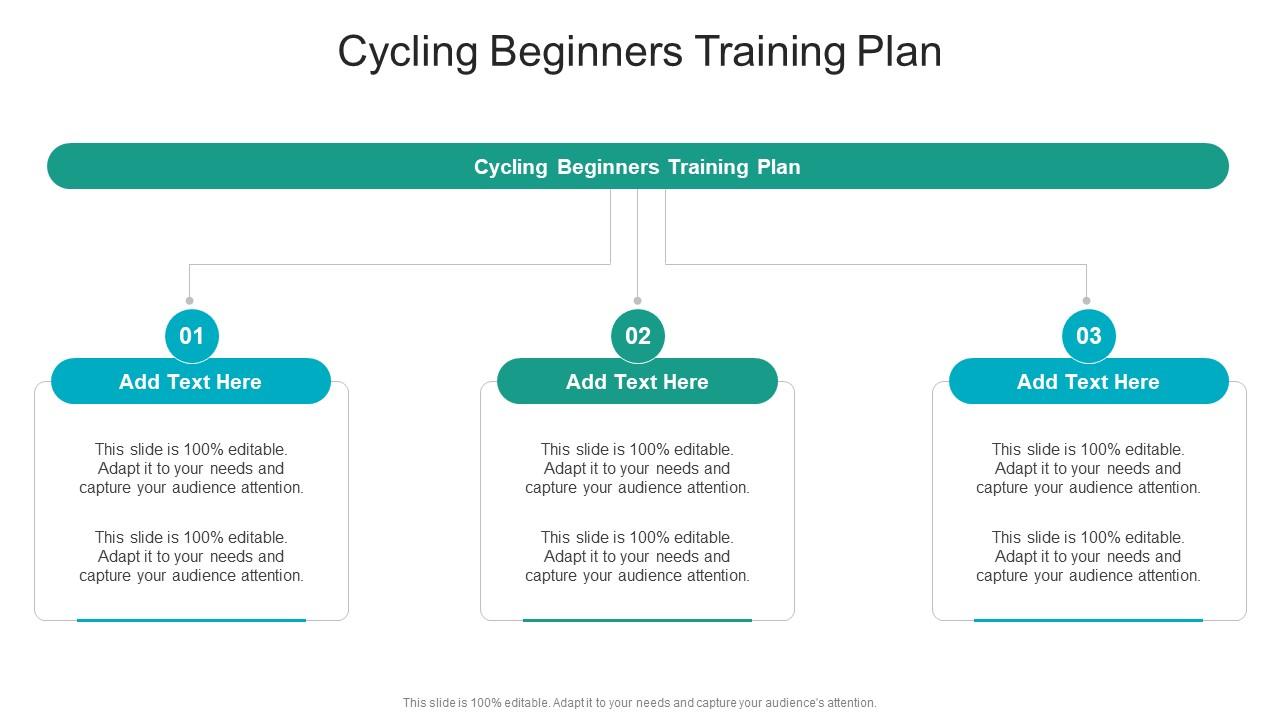 Cycling Beginners Training Plan

Cycling Beginners Training Plan

01

Add Text Here

This slide is 100% editable. Adapt it to your needs and capture your audience attention.

This slide is 100% editable. Adapt it to your needs and capture your audience attention.

02

Add Text Here

This slide is 100% editable. Adapt it to your needs and capture your audience attention.

This slide is 100% editable. Adapt it to your needs and capture your audience attention.

03

Add Text Here

This slide is 100% editable. Adapt it to your needs and capture your audience attention.

This slide is 100% editable. Adapt it to your needs and capture your audience attention.

This slide is 100% editable. Adapt it to your needs and capture your audience's attention.